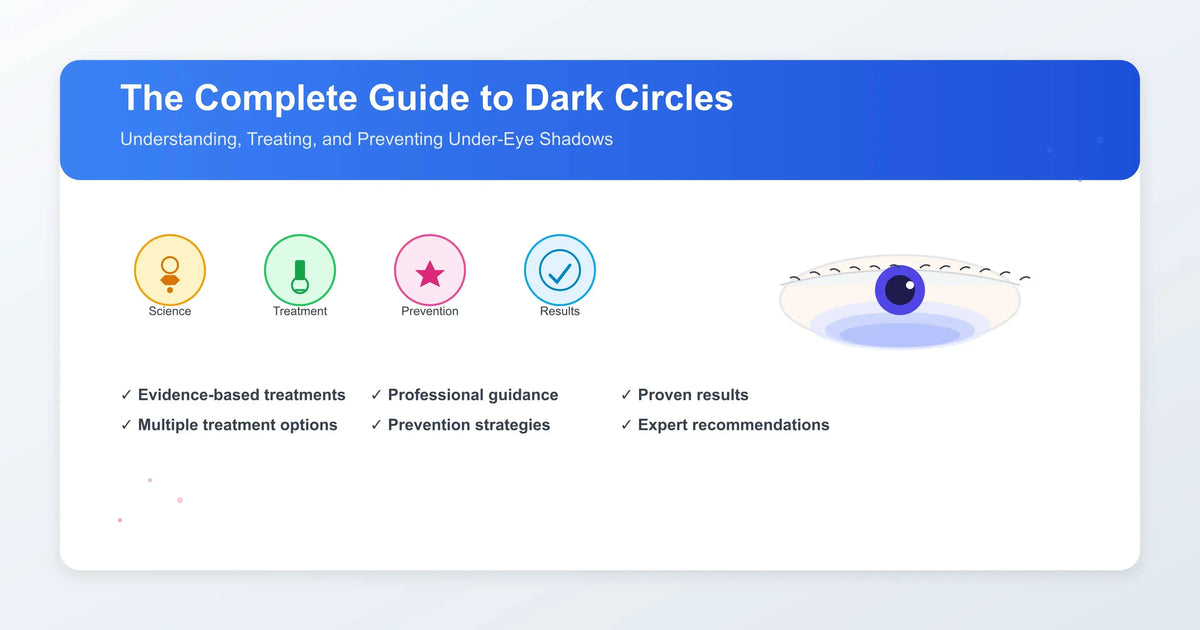 The Complete Guide to Dark Circles

Understanding, Treating, and Preventing Under-Eye Shadows

Science

Treatment

Prevention

Results

✓ Evidence-based treatments
✓ Multiple treatment options

✓ Professional guidance
✓ Prevention strategies

✓ Proven results
✓ Expert recommendations